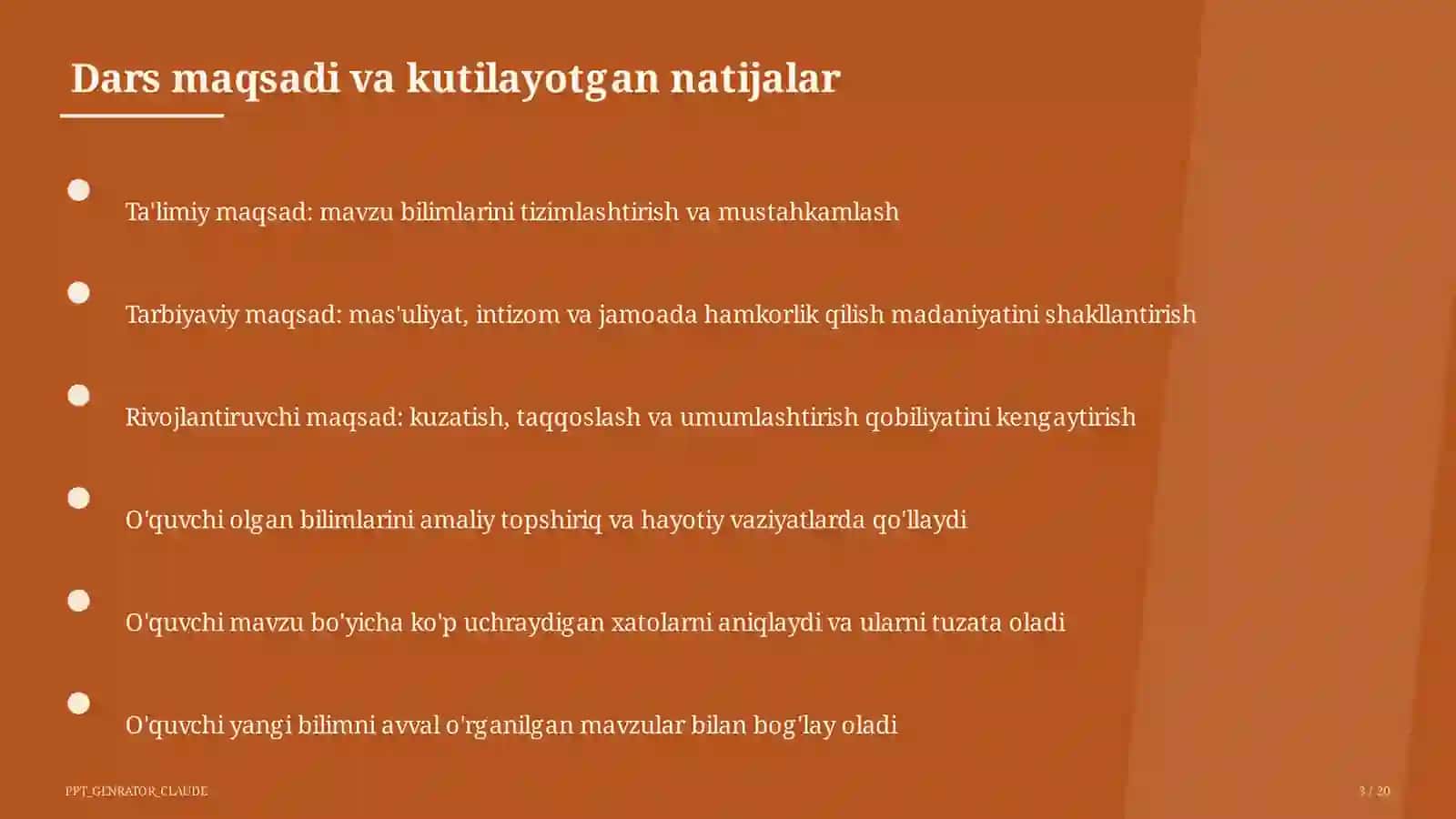 Dars maqsadi va kutilayotgan natijalar

Ta'limiy maqsad: mavzu bilimlarini tizimlashtirish va mustahkamlash

Tarbiyaviy maqsad: mas'uliyat, intizom va jamoada hamkorlik qilish madaniyatini shakllantirish

Rivojlantiruvchi maqsad: kuzatish, taqqoslash va umumlashtirish qobiliyatini kengaytirish

O'quvchi olgan bilimlarini amaliy topshiriq va hayotiy vaziyatlarda qo'llaydi

O'quvchi mavzu bo'yicha ko'p uchraydigan xatolarni aniqlaydi va ularni tuzata oladi

O'quvchi yangi bilimni avval o'rganilgan mavzular bilan bog'lay oladi

PPT_GENRATOR_CLAUDE

3 / 20